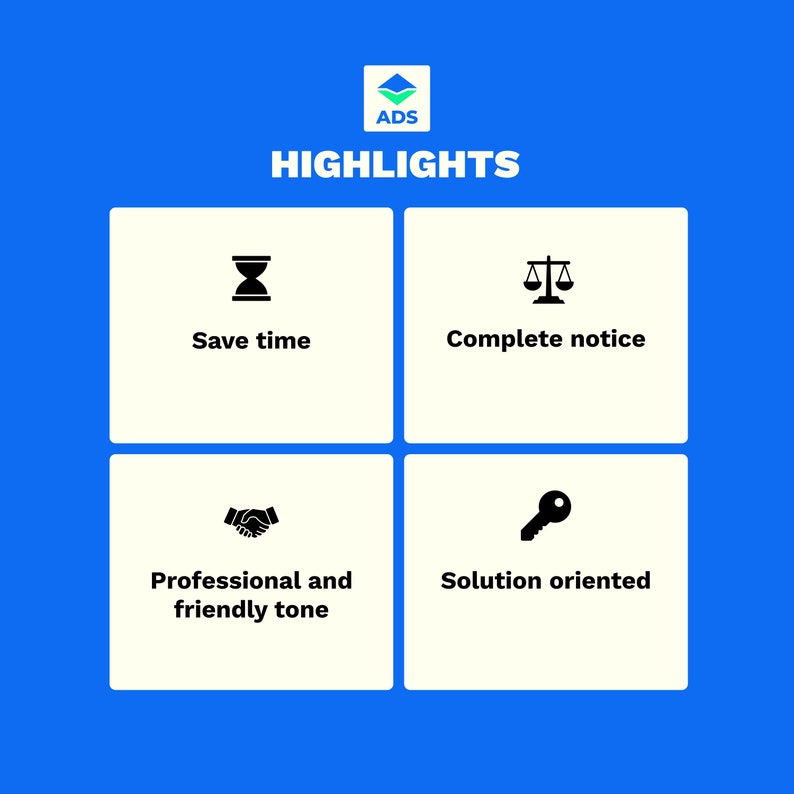 ADS

HIGHLIGHTS

Save time

Complete notice

Professional and friendly tone

Solution oriented